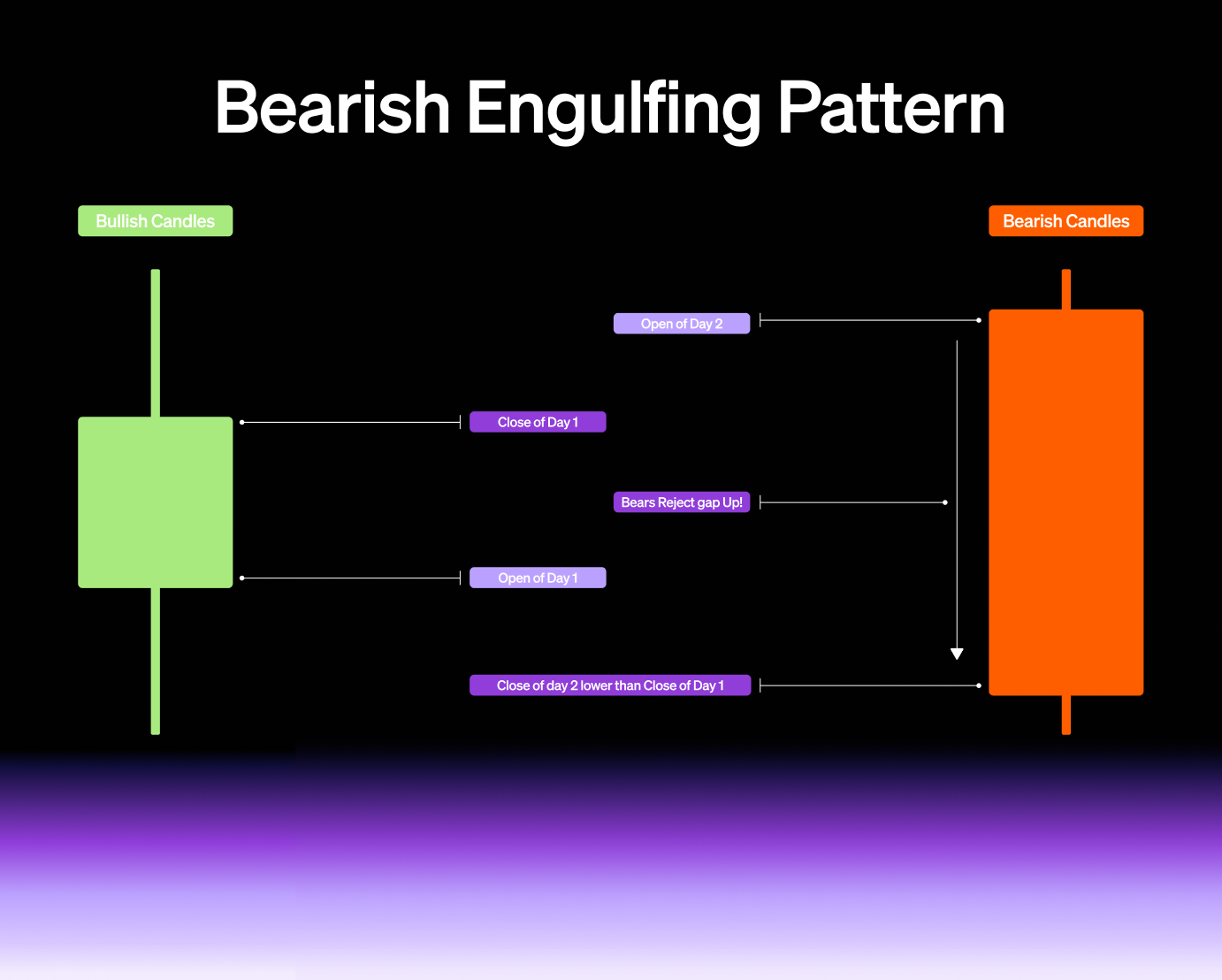 Bearish Engulfing Pattern

Bullish Candles

Bearish Candles

Open of Day 2

Close of Day 1

Bears Reject gap Up!

Open of Day 1

Close of day 2 lower than Close of Day 1